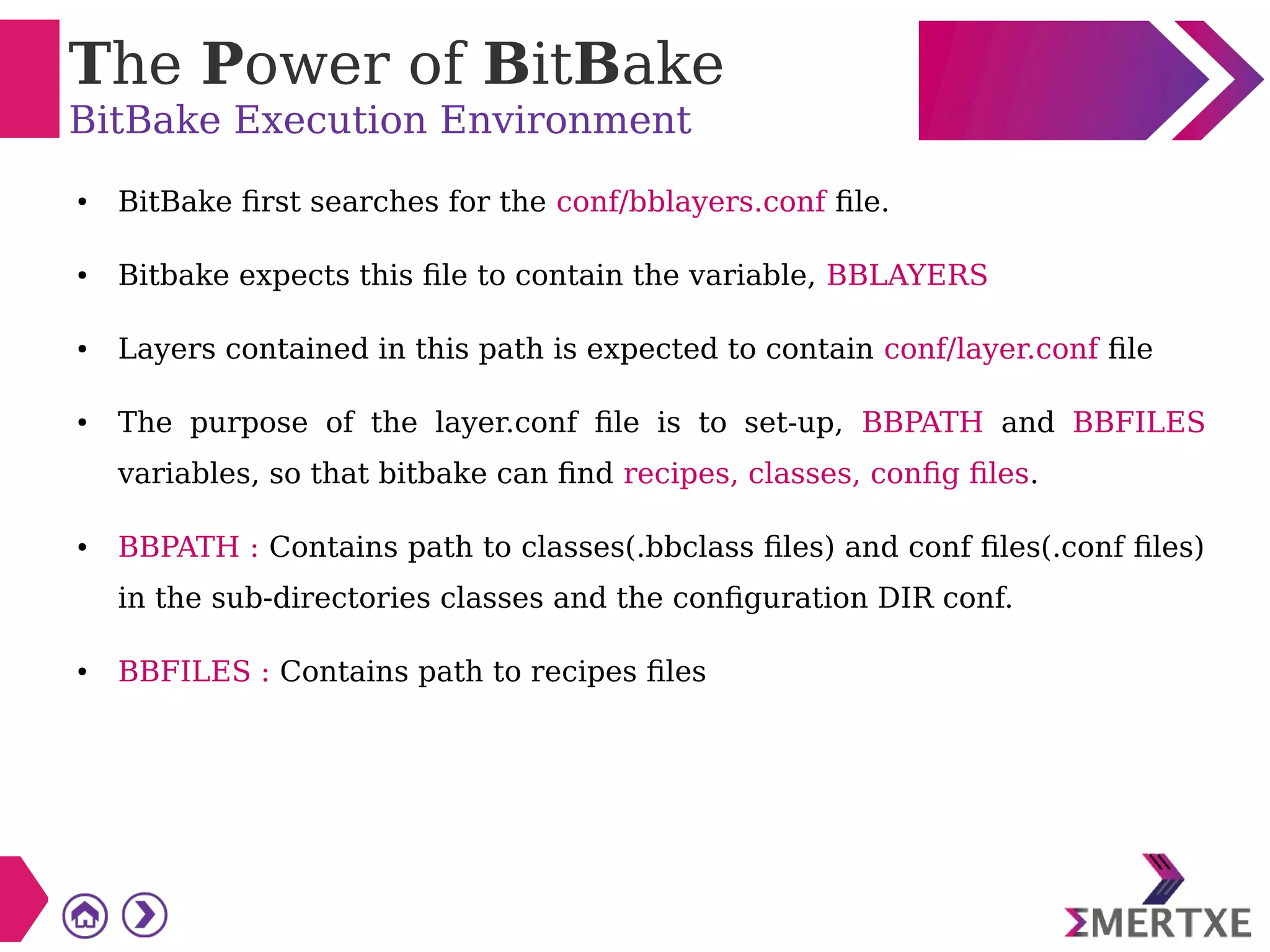 The Power of BitBake
BitBake Execution Environment

• BitBake first searches for the conf/bblayers.conf file.

• Bitbake expects this file to contain the variable, BBLAYERS

• Layers contained in this path is expected to contain conf/layer.conf file

• The purpose of the layer.conf file is to set-up, BBPATH and BBFILES variables, so that bitbake can find recipes, classes, config files.

• BBPATH : Contains path to classes(.bbclass files) and conf files(.conf files) in the sub-directories classes and the configuration DIR conf.

• BBFILES : Contains path to recipes files

ΣMERTXE